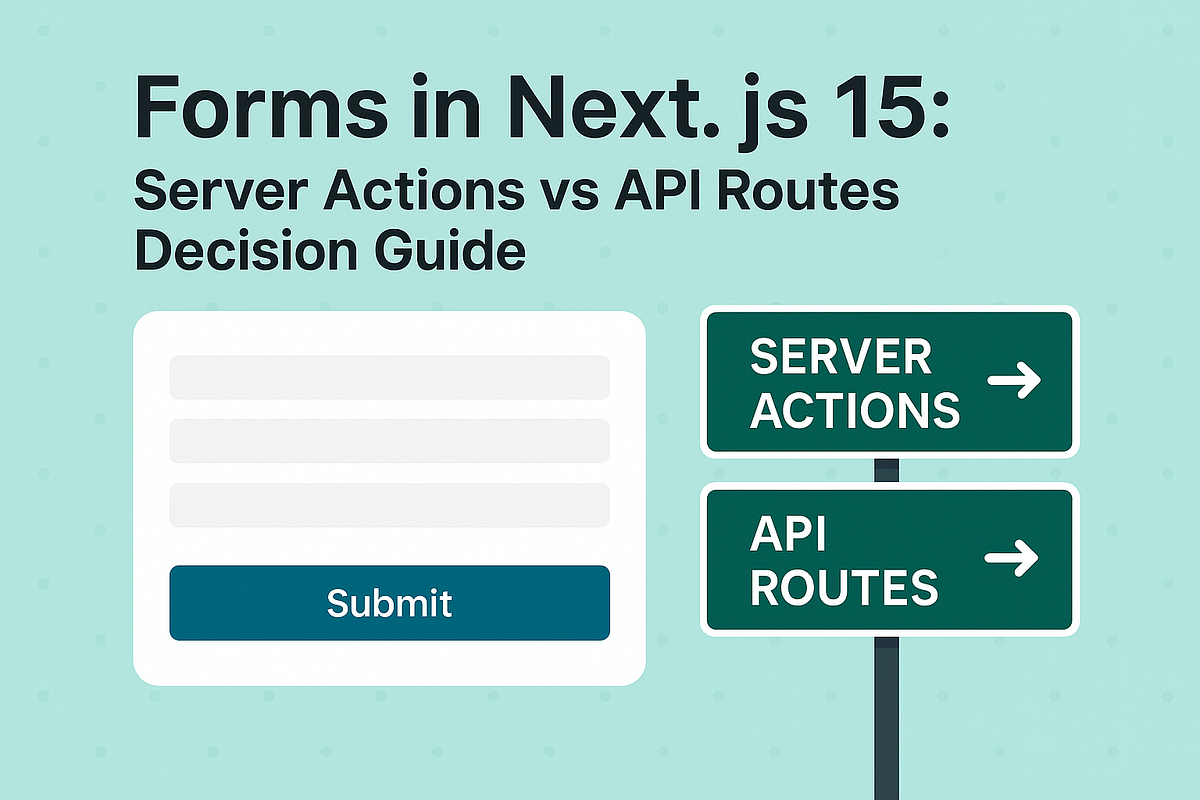 Forms in Next. js 15:
Server Actions vs API Routes Decision Guide

Submit

SERVER ACTIONS →

API ROUTES →